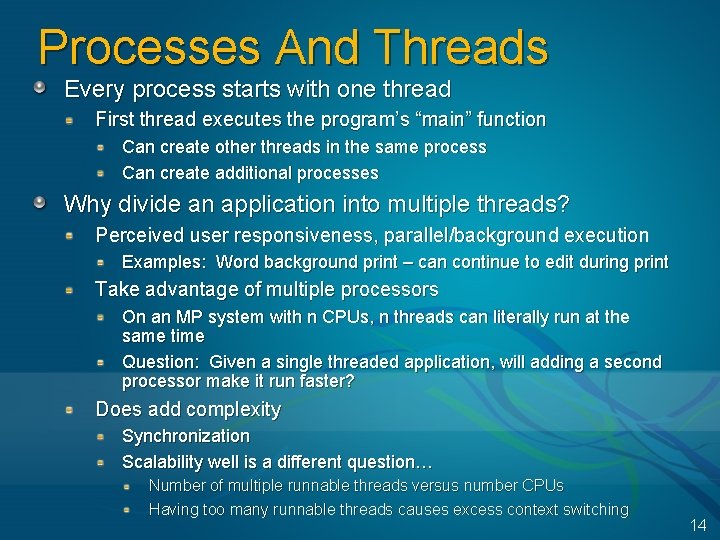 Processes And Threads

Every process starts with one thread

First thread executes the program's "main" function

Can create other threads in the same process

Can create additional processes

Why divide an application into multiple threads?

Perceived user responsiveness, parallel/background execution

Examples: Word background print – can continue to edit during print

Take advantage of multiple processors

On an MP system with n CPUs, n threads can literally run at the same time

Question: Given a single threaded application, will adding a second processor make it run faster?

Does add complexity

Synchronization

Scalability well is a different question…

Number of multiple runnable threads versus number CPUs

Having too many runnable threads causes excess context switching

14